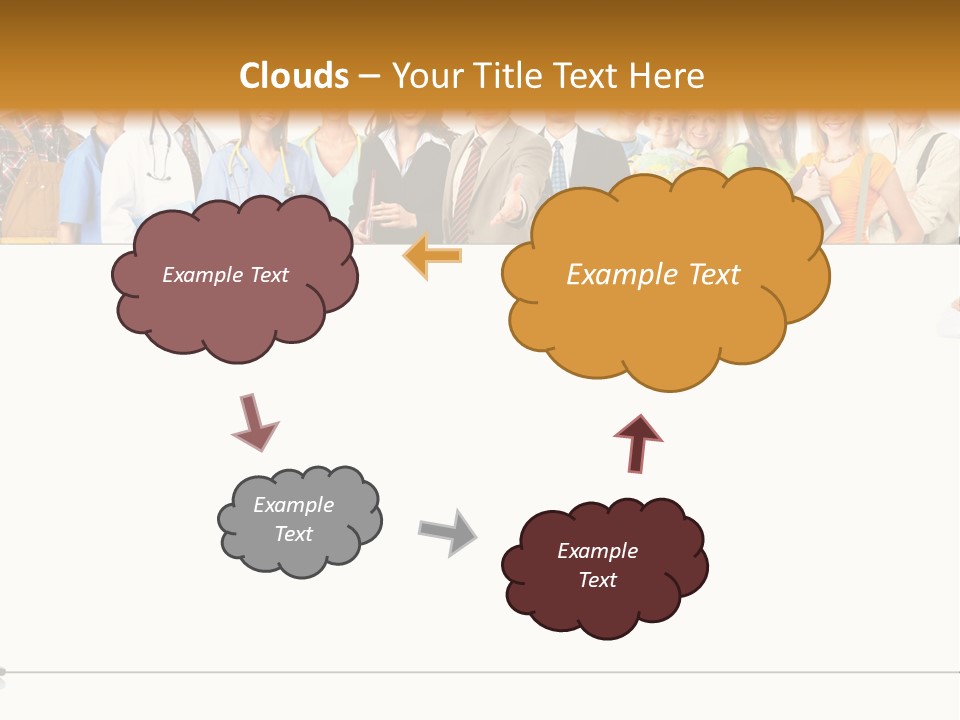 Clouds – Your Title Text Here

Example Text

Example Text

Example Text

Example Text